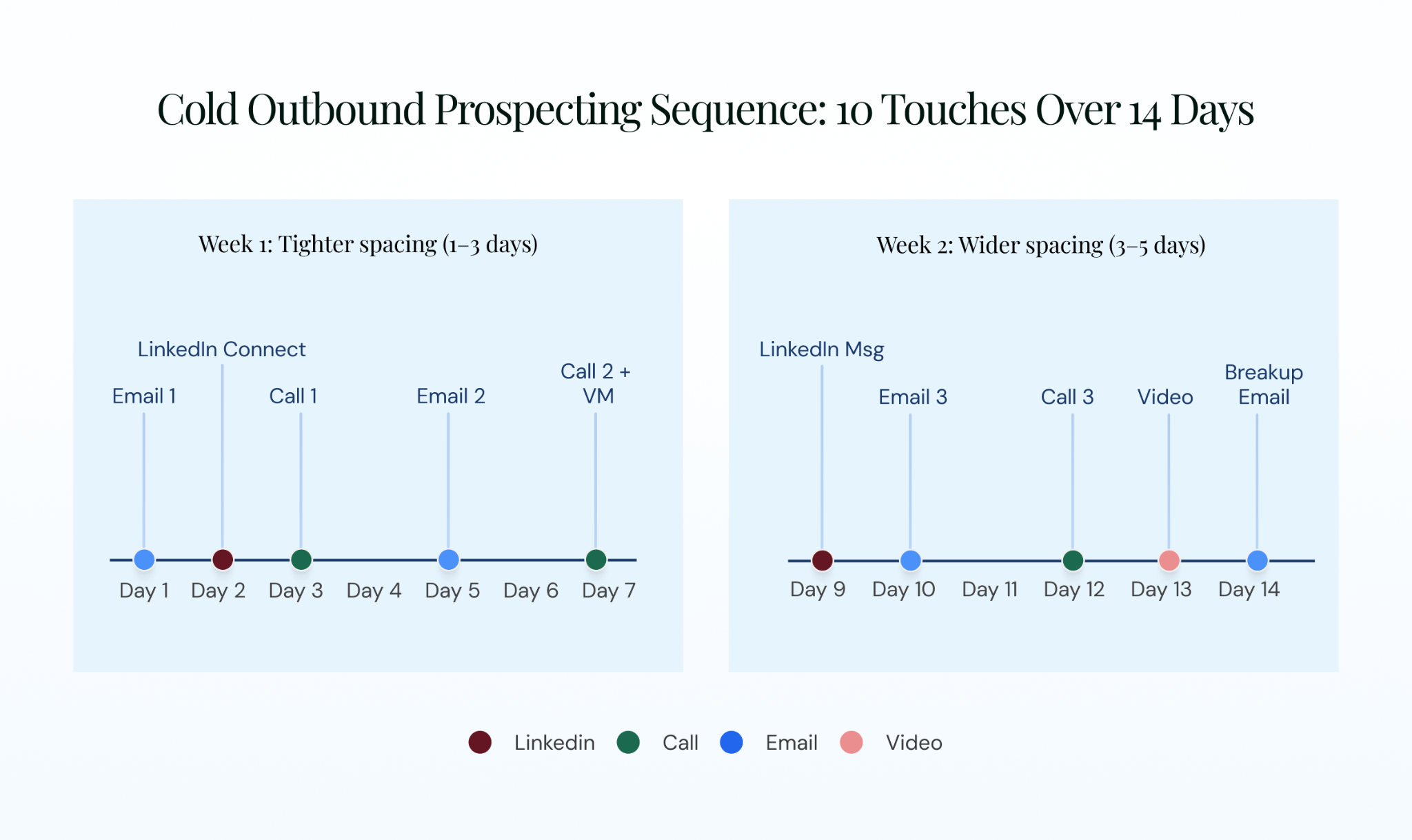 Cold Outbound Prospecting Sequence: 10 Touches Over 14 Days

Week 1: Tighter spacing (1–3 days)

LinkedIn Connect
Email 1
Call 1
Email 2
Call 2 + VM

Day 1 Day 2 Day 3 Day 4 Day 5 Day 6 Day 7

Week 2: Wider spacing (3–5 days)

LinkedIn Msg
Email 3
Call 3
Video
Breakup Email

Day 9 Day 10 Day 11 Day 12 Day 13 Day 14

Linkedin Call Email Video